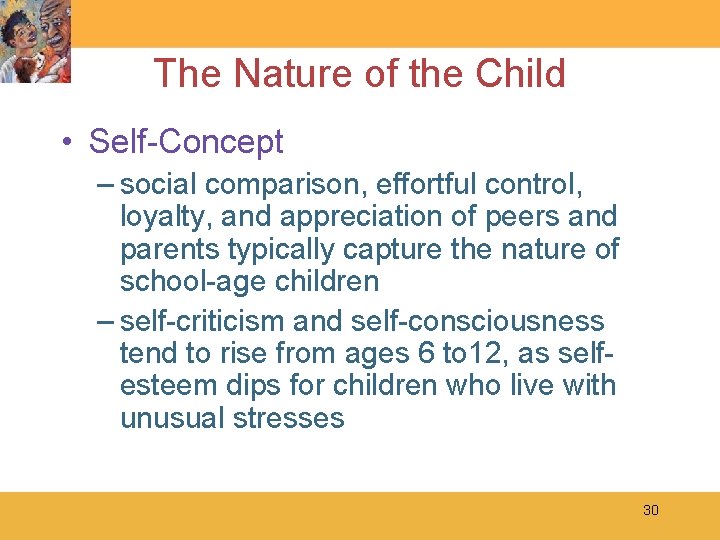 The Nature of the Child

• Self-Concept
– social comparison, effortful control, loyalty, and appreciation of peers and parents typically capture the nature of school-age children
– self-criticism and self-consciousness tend to rise from ages 6 to12, as self-esteem dips for children who live with unusual stresses

30